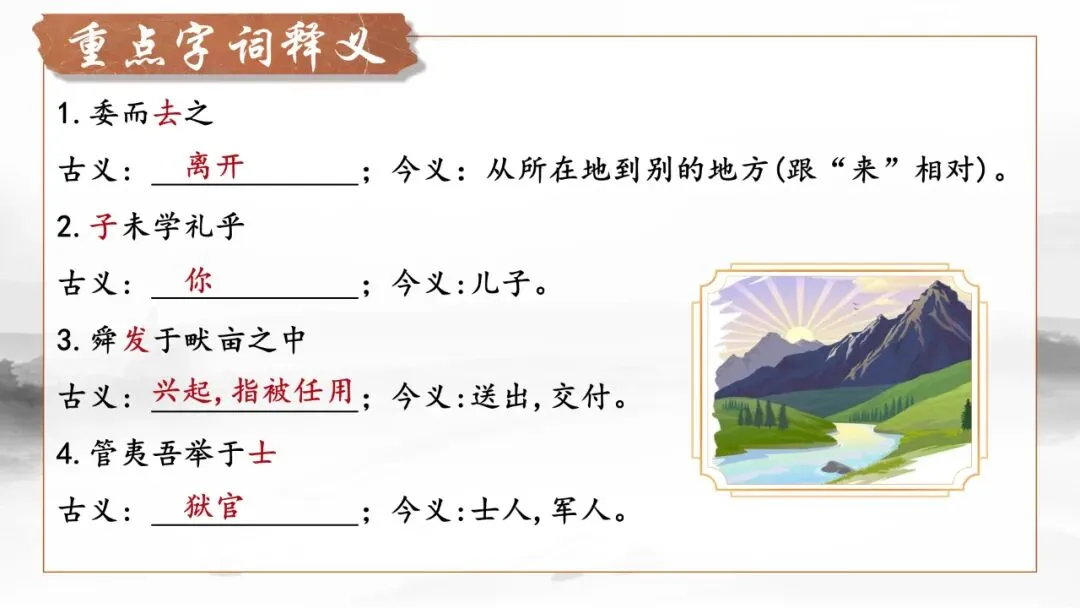 重点字词释义

1. 委而去之

古义：离开；今义：从所在地到别的地方(跟“来”相对)。

2. 子未学礼乎

古义：你；今义：儿子。

3. 舜发于畎亩之中

古义：兴起，指被任用；今义：送出，交付。

4. 管夷吾举于士

古义：狱官；今义：士人，军人。